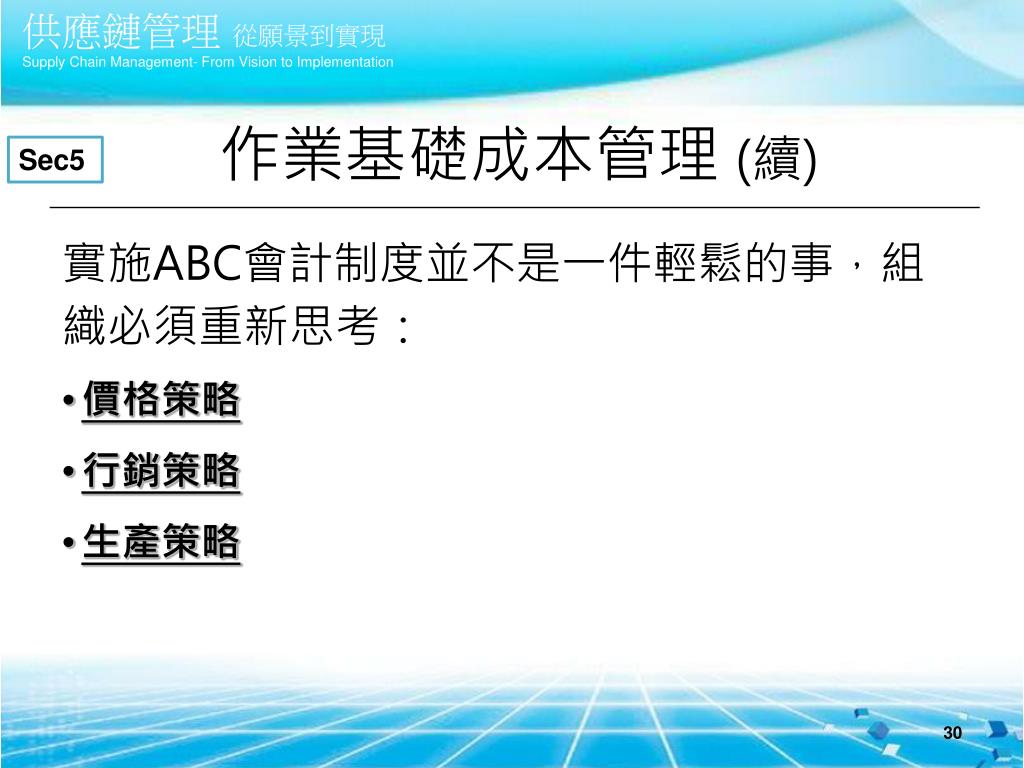 供應鏈管理 從願景到實現
Supply Chain Management- From Vision to Implementation

Sec5

作業基礎成本管理 (續)

實施ABC會計制度並不是一件輕鬆的事，組織必須重新思考：

• 價格策略
• 行銷策略
• 生產策略

30